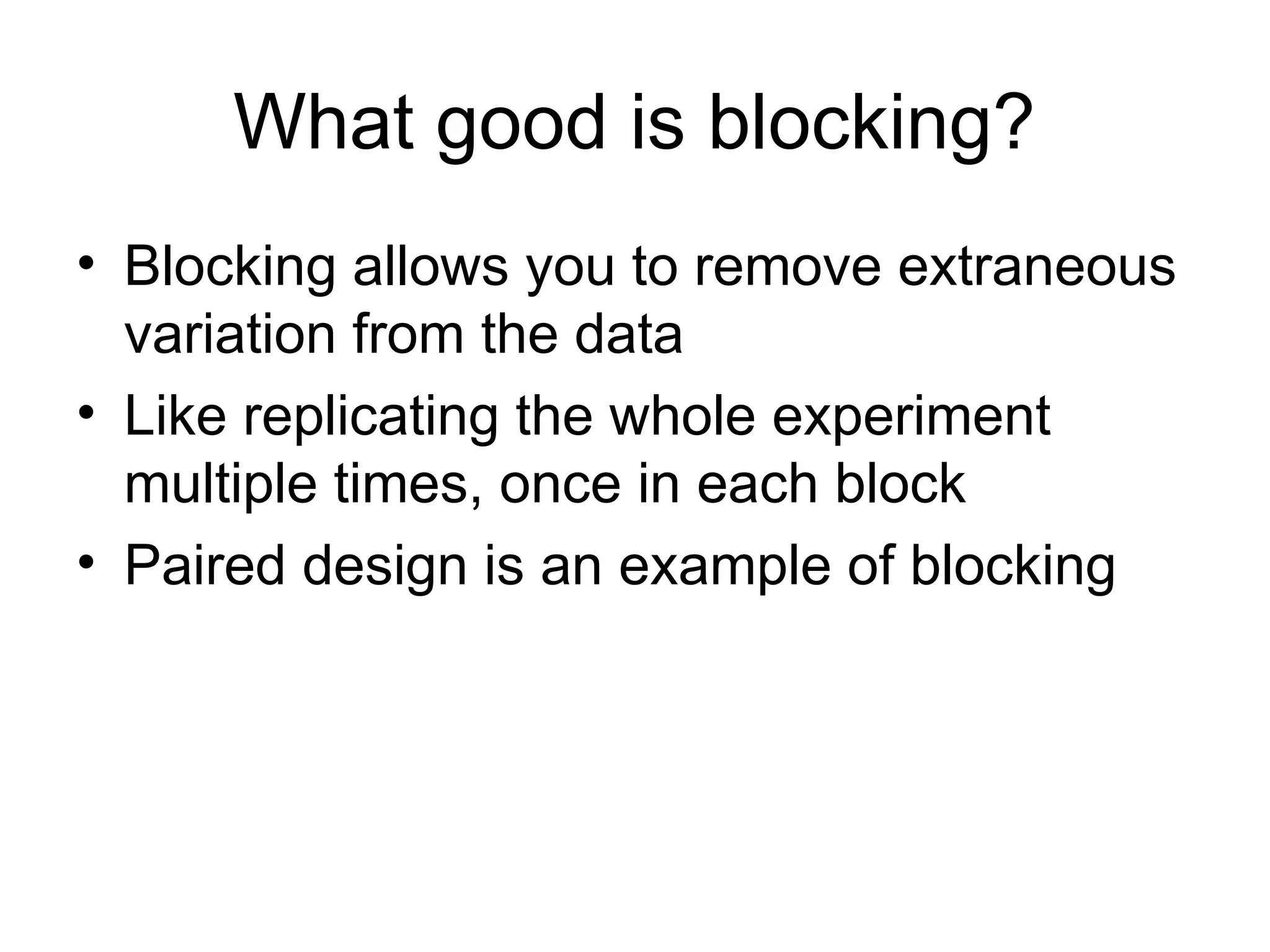 What good is blocking?

• Blocking allows you to remove extraneous variation from the data
• Like replicating the whole experiment multiple times, once in each block
• Paired design is an example of blocking